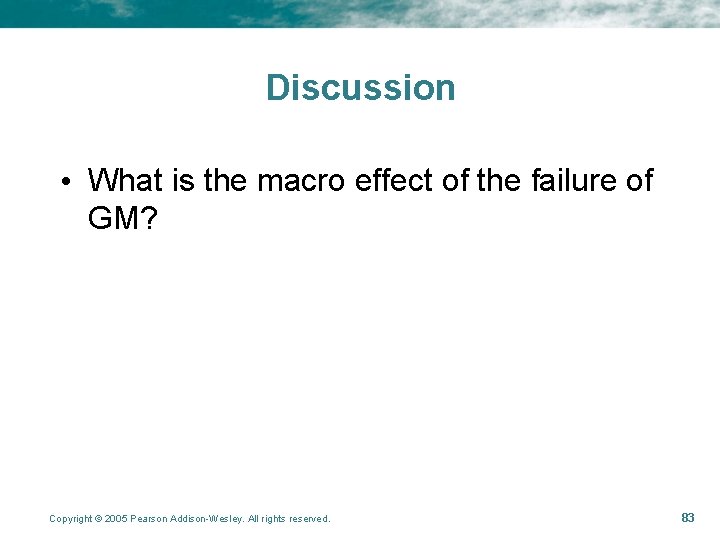 Discussion

• What is the macro effect of the failure of GM?

Copyright © 2005 Pearson Addison-Wesley. All rights reserved.

83